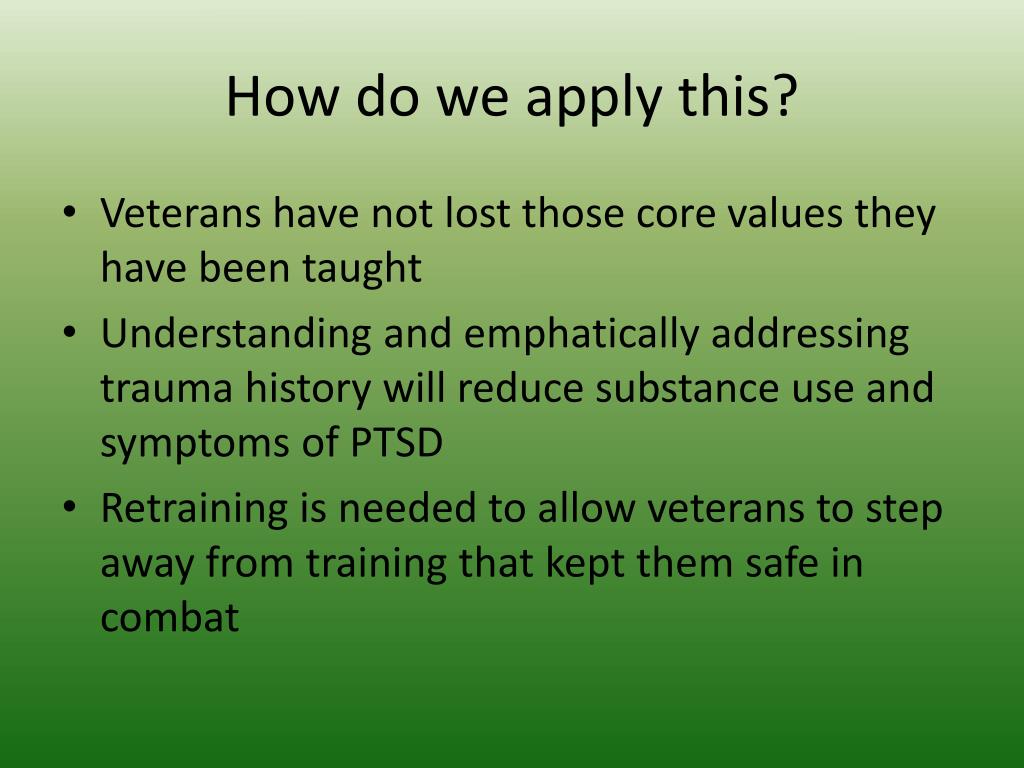 How do we apply this?

• Veterans have not lost those core values they have been taught
• Understanding and emphatically addressing trauma history will reduce substance use and symptoms of PTSD
• Retraining is needed to allow veterans to step away from training that kept them safe in combat